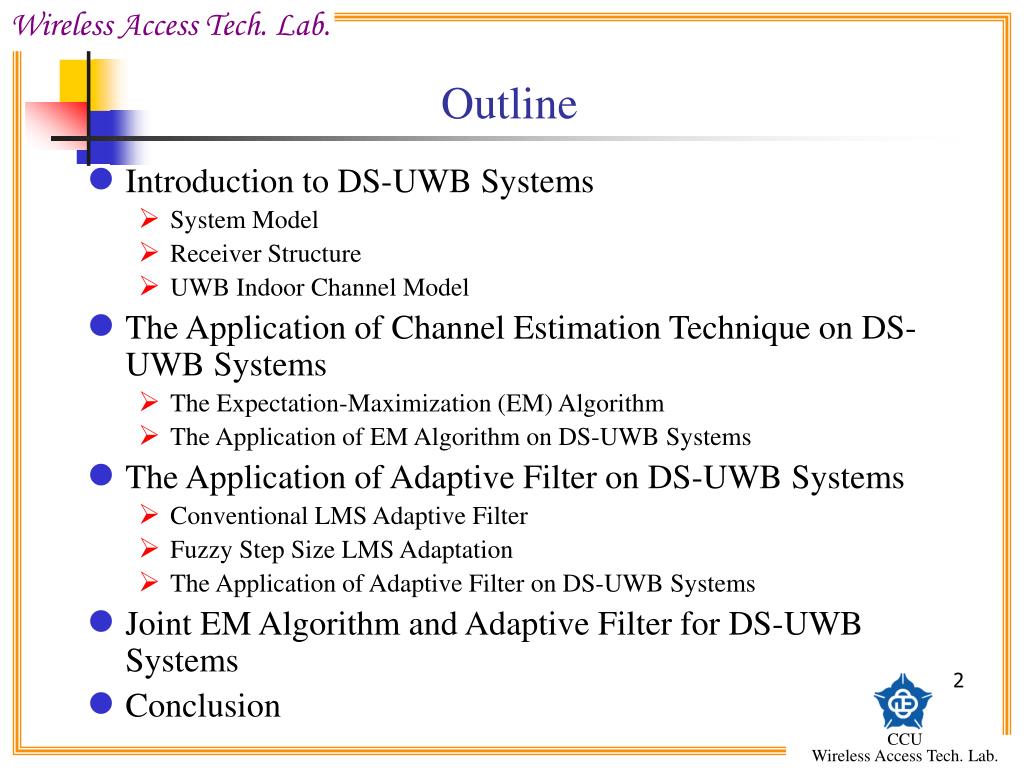 Wireless Access Tech. Lab.

Outline

- Introduction to DS-UWB Systems
  - System Model
  - Receiver Structure
  - UWB Indoor Channel Model
- The Application of Channel Estimation Technique on DS-UWB Systems
  - The Expectation-Maximization (EM) Algorithm
  - The Application of EM Algorithm on DS-UWB Systems
- The Application of Adaptive Filter on DS-UWB Systems
  - Conventional LMS Adaptive Filter
  - Fuzzy Step Size LMS Adaptation
  - The Application of Adaptive Filter on DS-UWB Systems
- Joint EM Algorithm and Adaptive Filter for DS-UWB Systems
- Conclusion

2

CCU
Wireless Access Tech. Lab.